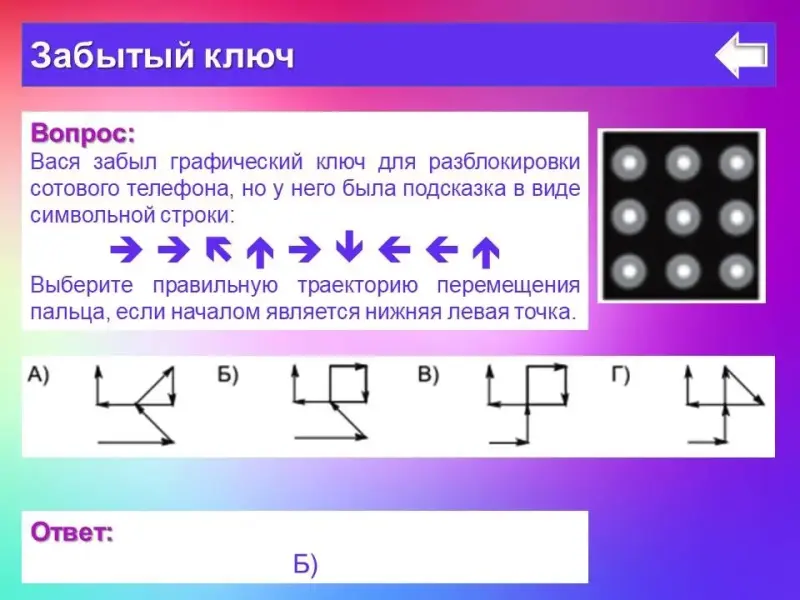 Забытый ключ

Вопрос:
Вася забыл графический ключ для разблокировки сотового телефона, но у него была подсказка в виде символьной строки:

→ → ↖ ↑ → ↓ ← ← ↑

Выберите правильную траекторию перемещения пальца, если началом является нижняя левая точка.

А) Б) В) Г)

Ответ:
Б)